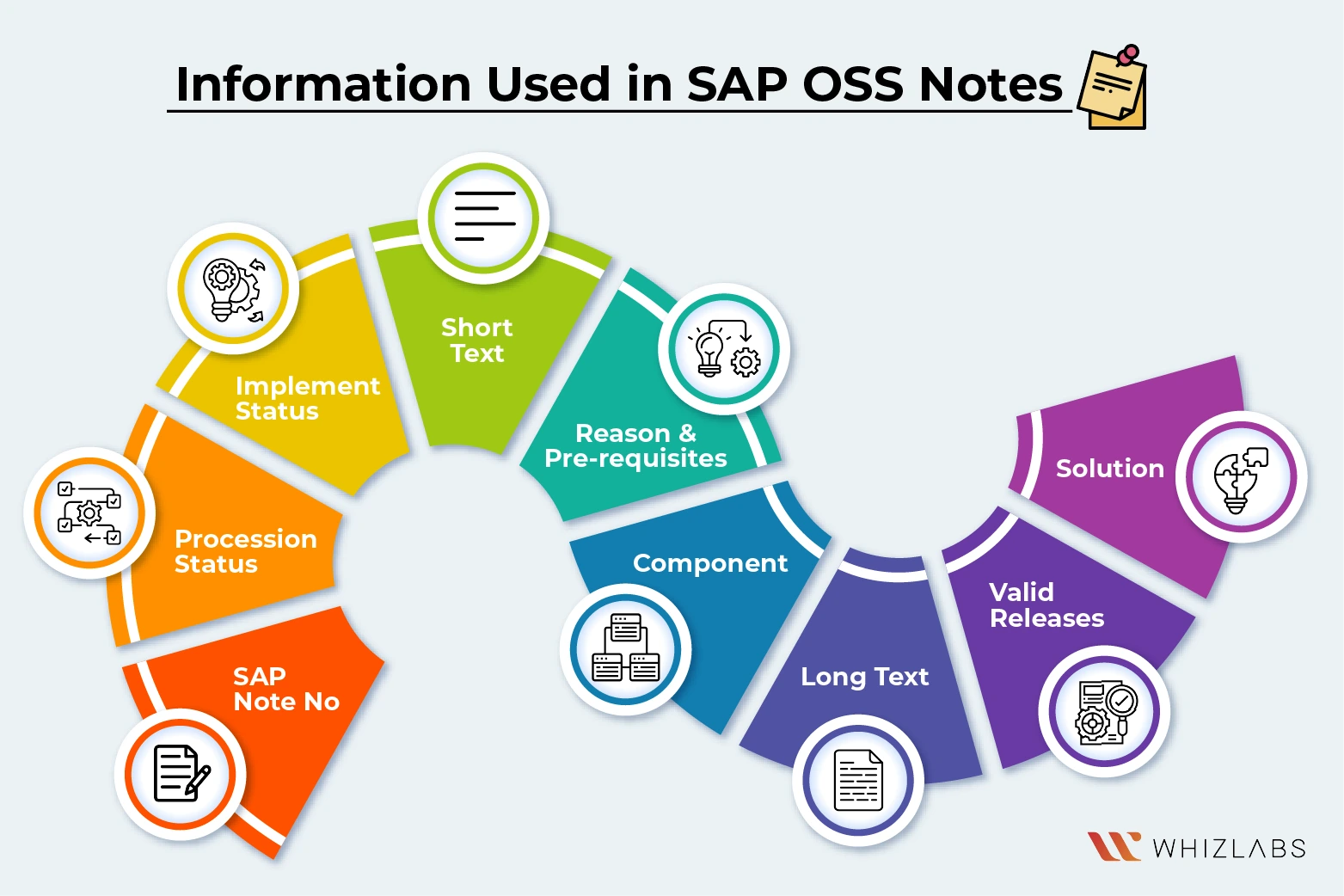 Information Used in SAP OSS Notes

SAP Note No

Procession Status

Implement Status

Short Text

Reason & Pre-requisites

Component

Long Text

Valid Releases

Solution

WHIZLABS